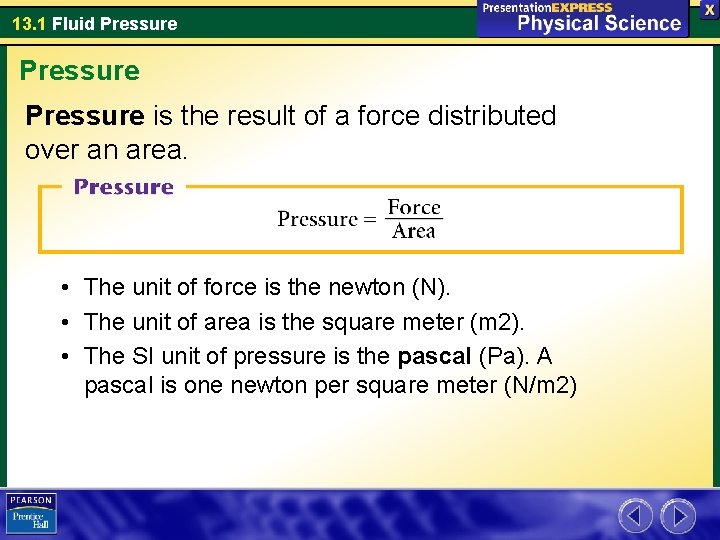 13.1 Fluid Pressure

PresentationEXPRESS
Physical Science

X

Pressure

Pressure is the result of a force distributed over an area.

Pressure

$\text{Pressure} = \frac{\text{Force}}{\text{Area}}$

• The unit of force is the newton (N).
• The unit of area is the square meter (m2).
• The SI unit of pressure is the pascal (Pa). A pascal is one newton per square meter (N/m2)

PEARSON
Prentice Hall